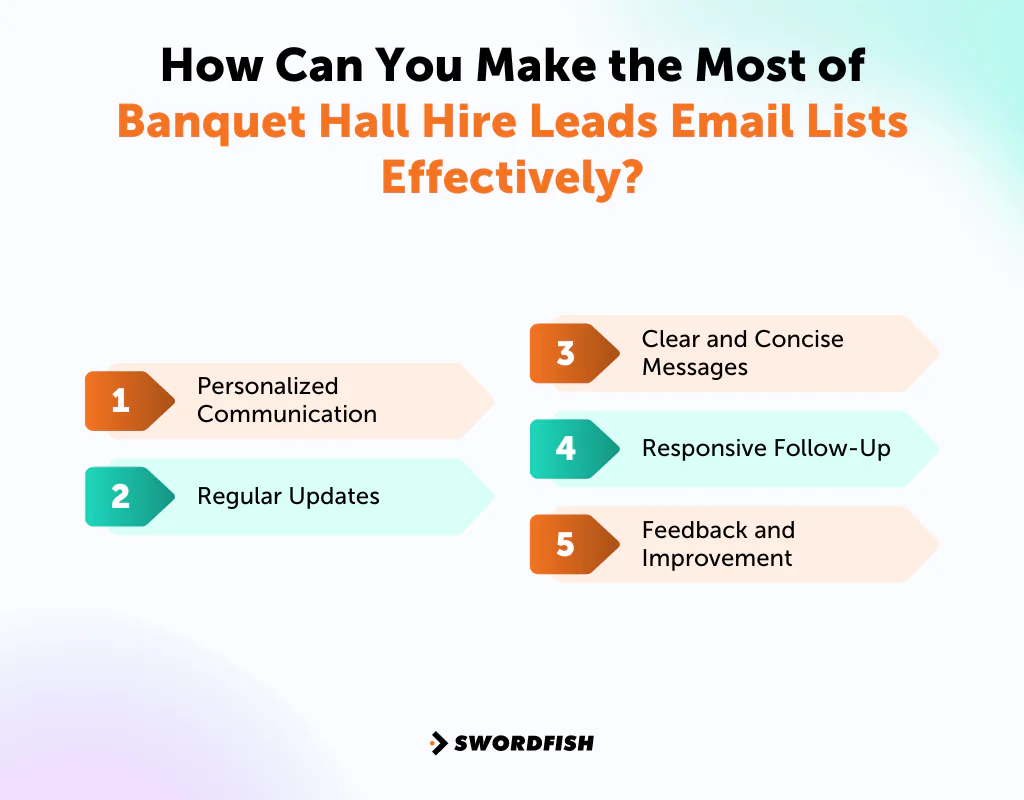 How Can You Make the Most of Banquet Hall Hire Leads Email Lists Effectively?

1 Personalized Communication

2 Regular Updates

3 Clear and Concise Messages

4 Responsive Follow-Up

5 Feedback and Improvement

SWORDFISH